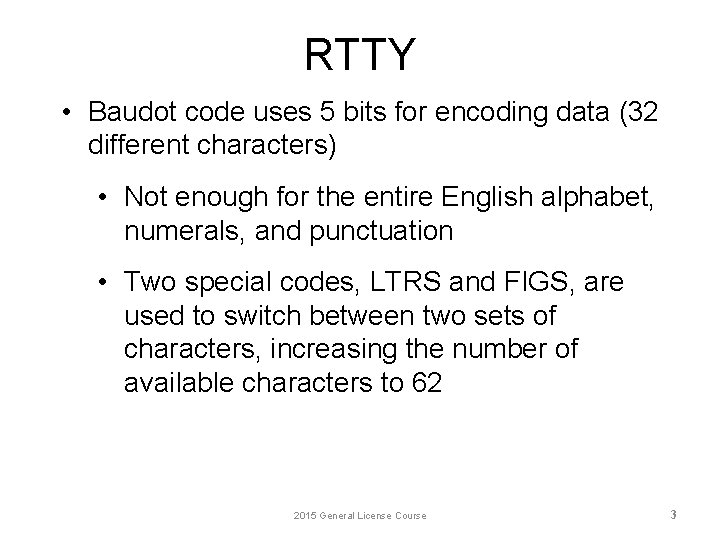 RTTY

• Baudot code uses 5 bits for encoding data (32 different characters)

• Not enough for the entire English alphabet, numerals, and punctuation

• Two special codes, LTRS and FIGS, are used to switch between two sets of characters, increasing the number of available characters to 62

2015 General License Course

3